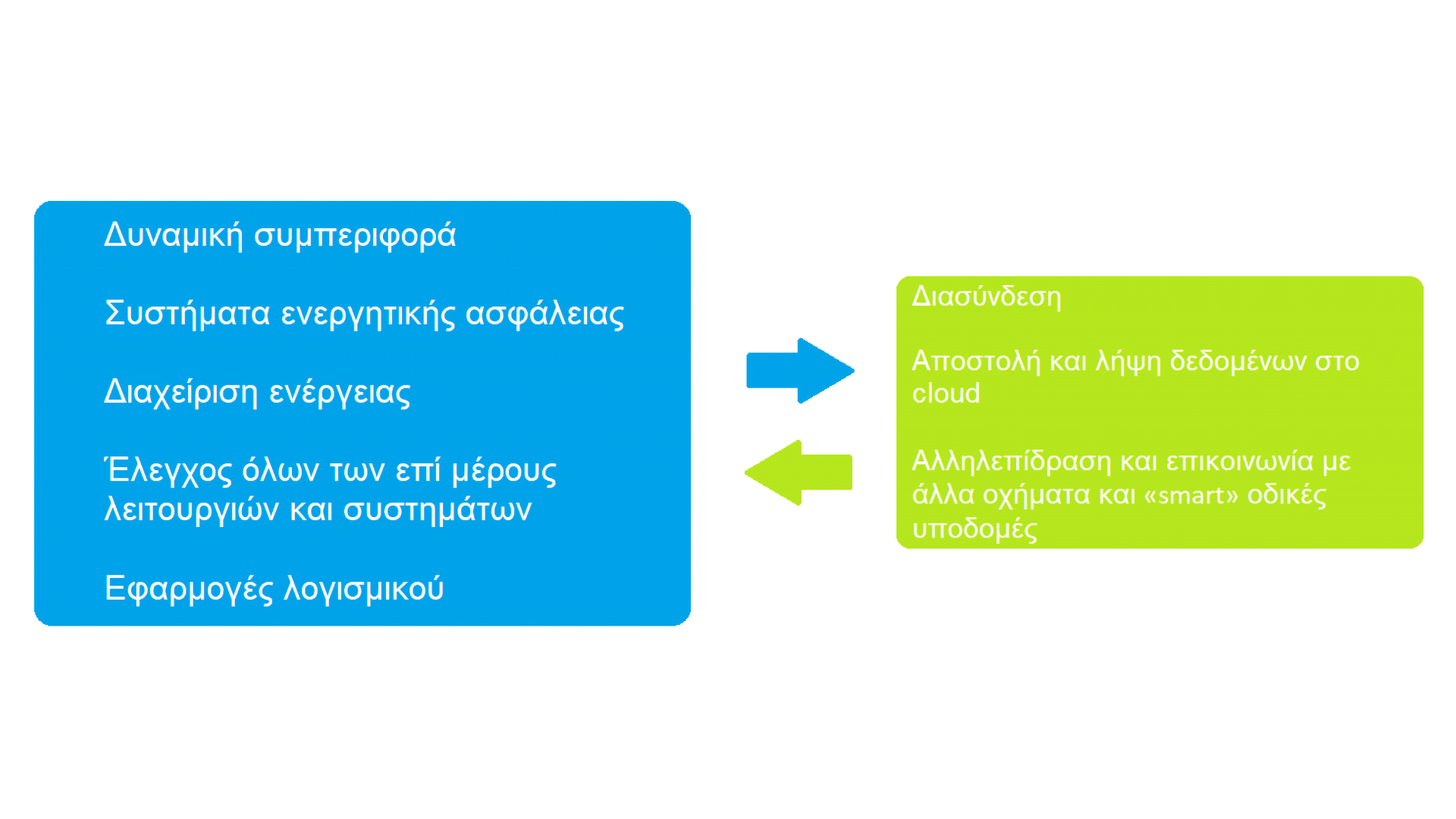 Δυναμική συμπεριφορά

Συστήματα ενεργητικής ασφάλειας

Διαχείριση ενέργειας

Έλεγχος όλων των επί μέρους λειτουργιών και συστημάτων

Εφαρμογές λογισμικού

Διασύνδεση

Αποστολή και λήψη δεδομένων στο cloud

Αλληλεπίδραση και επικοινωνία με άλλα οχήματα και «smart» οδικές υποδομές